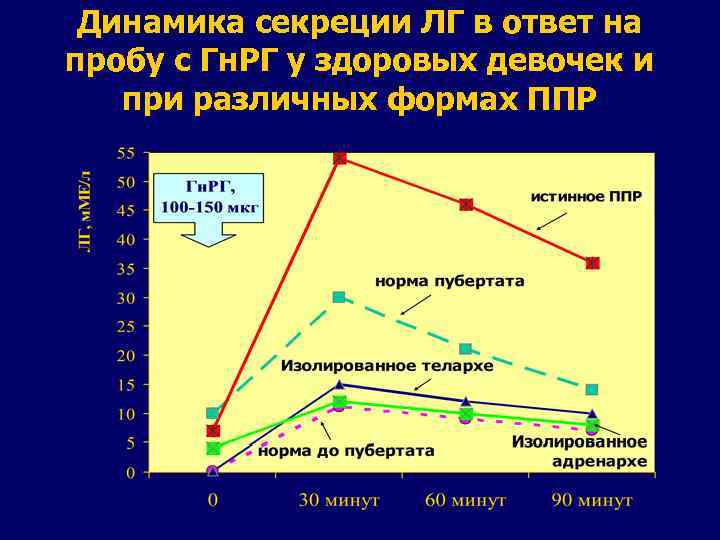 Динамика секреции ЛГ в ответ на пробу с ГнРГ у здоровых девочек и при различных формах ППР

ЛГ, мМЕ/л

55
50
45
40
35
30
25
20
15
10
5
0

ГнРГ, 100-150 мкг

истинное ППР

норма пубертата

Изолированное телархе

норма до пубертата

Изолированное адренархе

0
30 минут
60 минут
90 минут